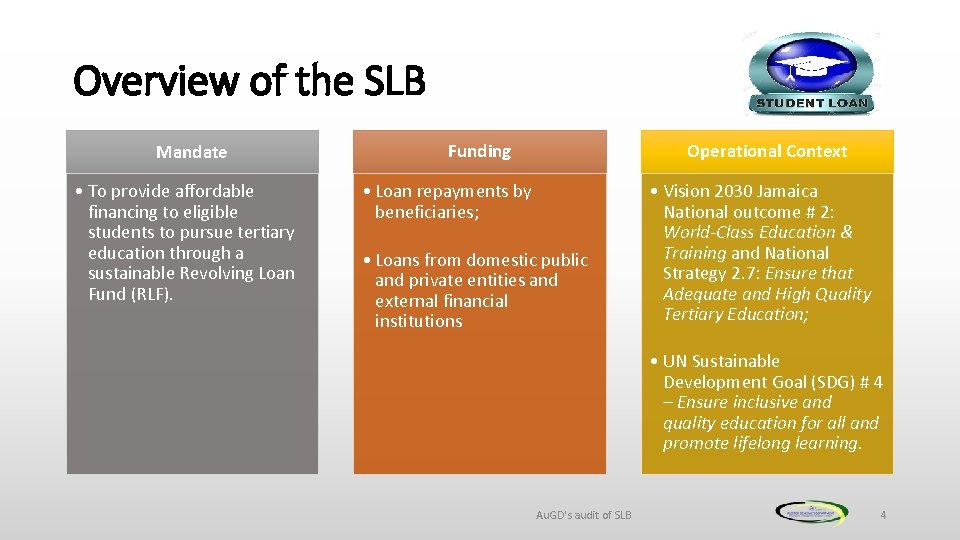 Overview of the SLB

STUDENT LOAN

Mandate

• To provide affordable financing to eligible students to pursue tertiary education through a sustainable Revolving Loan Fund (RLF).

Funding

• Loan repayments by beneficiaries;

• Loans from domestic public and private entities and external financial institutions

Operational Context

• Vision 2030 Jamaica National outcome # 2: World-Class Education & Training and National Strategy 2.7: Ensure that Adequate and High Quality Tertiary Education;

• UN Sustainable Development Goal (SDG) # 4 – Ensure inclusive and quality education for all and promote lifelong learning.

AuGD's audit of SLB

4